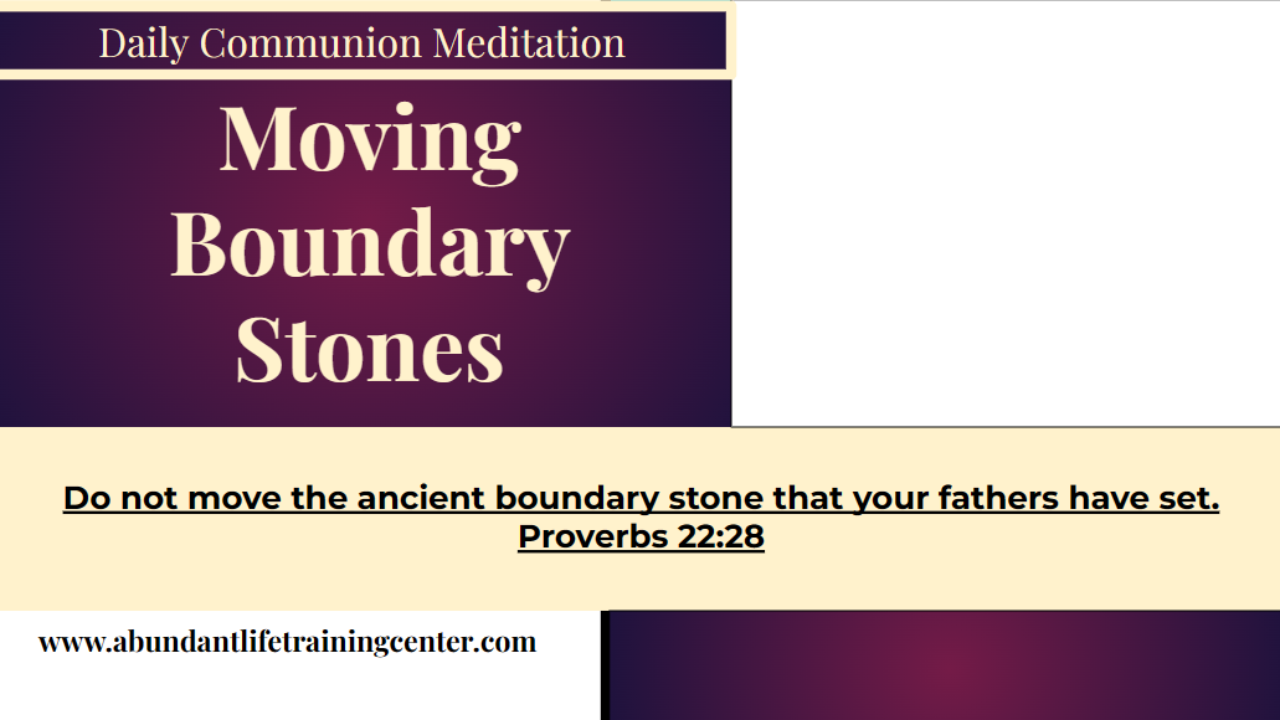 Daily Communion Meditation

Moving Boundary Stones

Do not move the ancient boundary stone that your fathers have set. Proverbs 22:28

www.abundantlifetrainingcenter.com